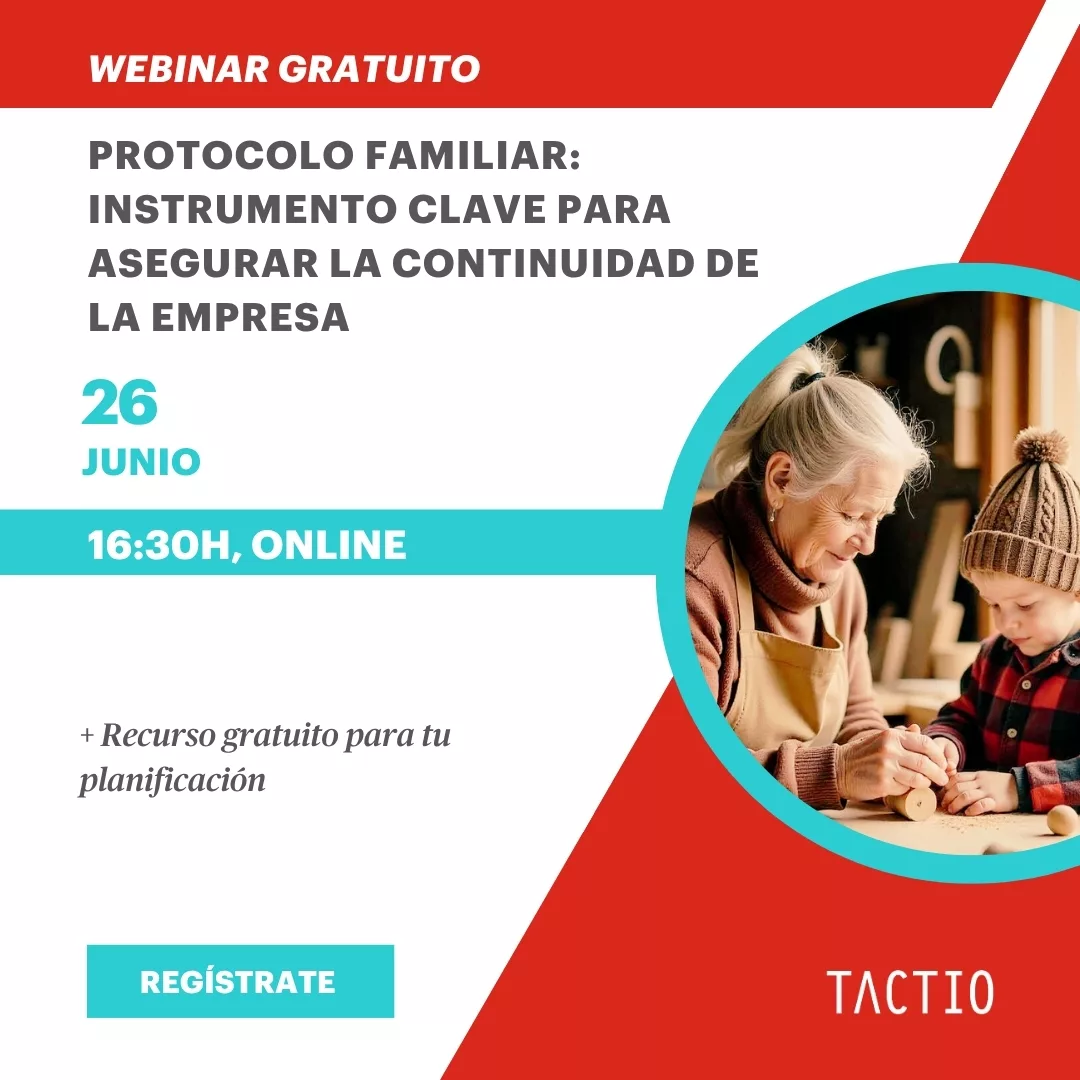 WEBINAR GRATUITO

PROTOCOLO FAMILIAR: INSTRUMENTO CLAVE PARA ASEGURAR LA CONTINUIDAD DE LA EMPRESA

26
JUNIO

16:30H, ONLINE

+ Recurso gratuito para tu planificación

REGÍSTRATE

TACTIO